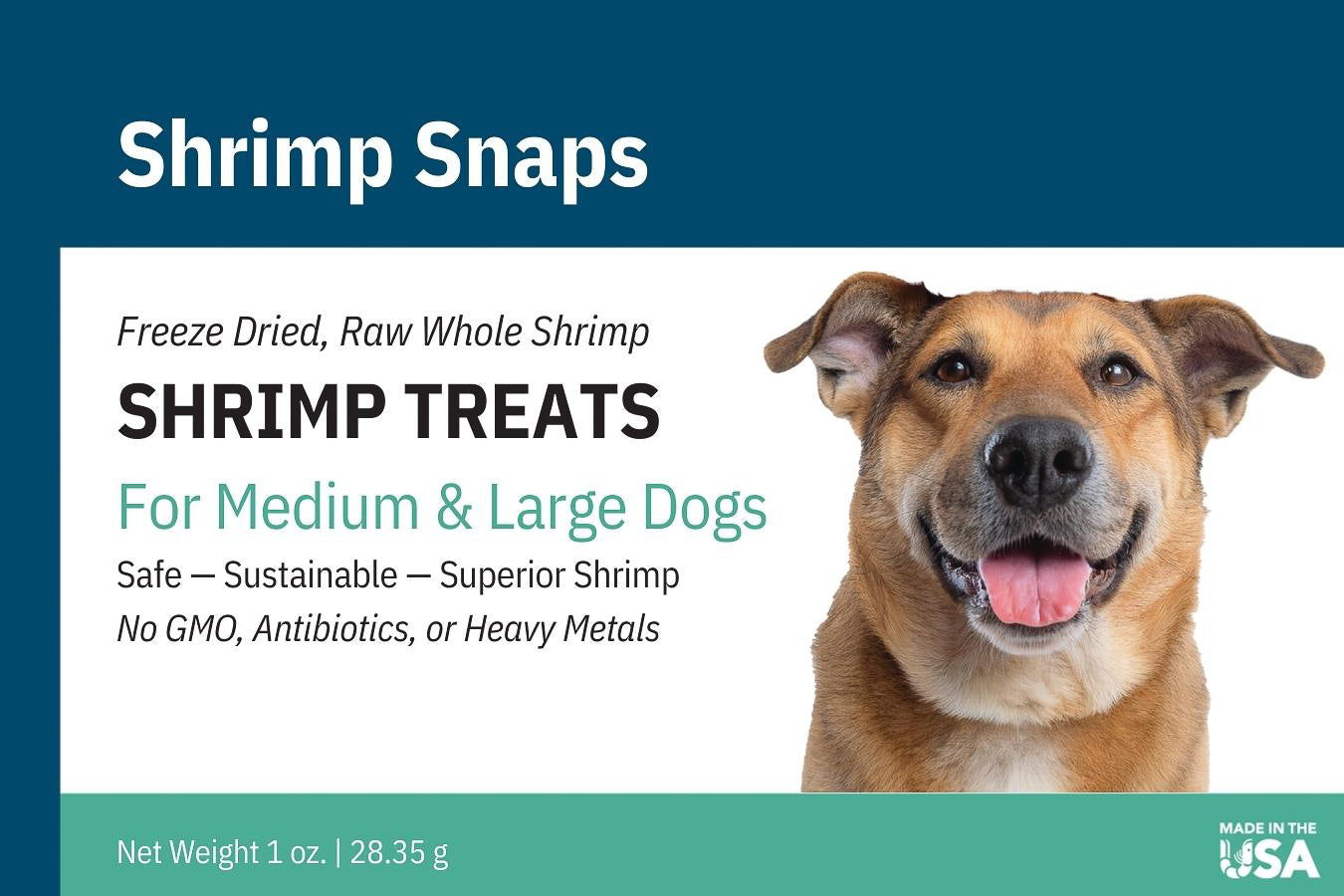 Shrimp Snaps

Freeze Dried, Raw Whole Shrimp

SHRIMP TREATS

For Medium & Large Dogs

Safe — Sustainable — Superior Shrimp

No GMO, Antibiotics, or Heavy Metals

Net Weight 1 oz. | 28.35 g

MADE IN THE USA